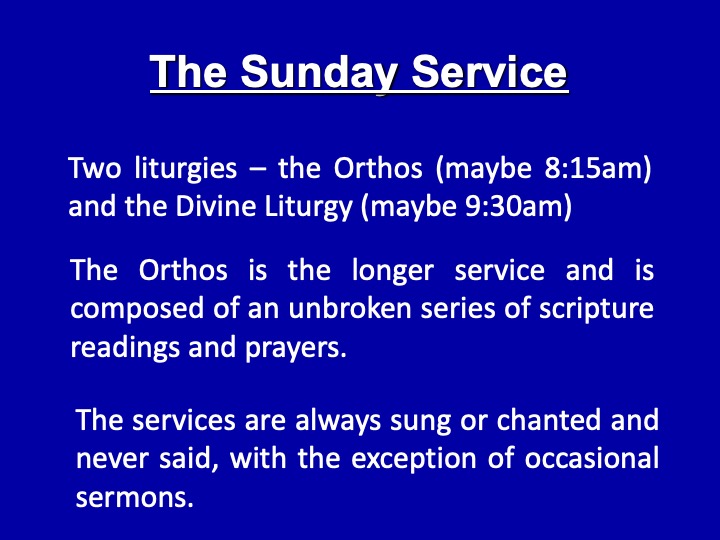 The Sunday Service

Two liturgies – the Orthos (maybe 8:15am) and the Divine Liturgy (maybe 9:30am)

The Orthos is the longer service and is composed of an unbroken series of scripture readings and prayers.

The services are always sung or chanted and never said, with the exception of occasional sermons.